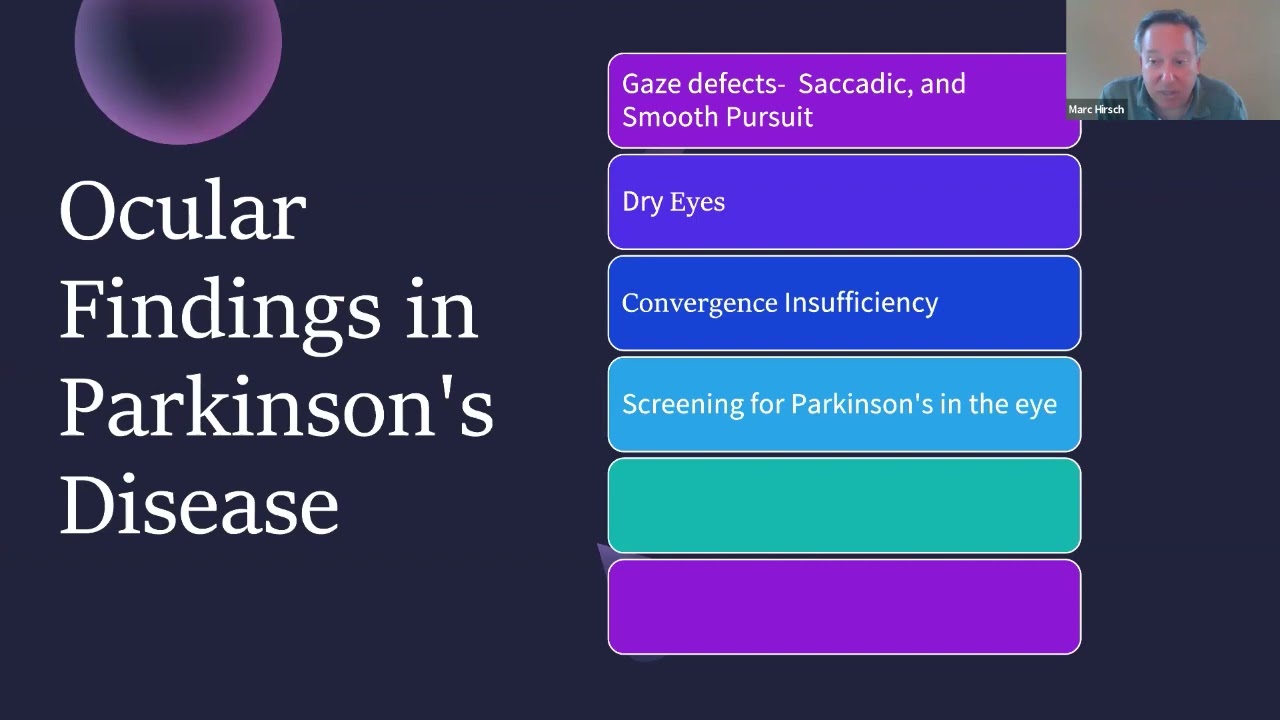 Ocular Findings in Parkinson's Disease

Gaze defects- Saccadic, and Smooth Pursuit

Dry Eyes

Convergence Insufficiency

Screening for Parkinson's in the eye

Marc Hirsch